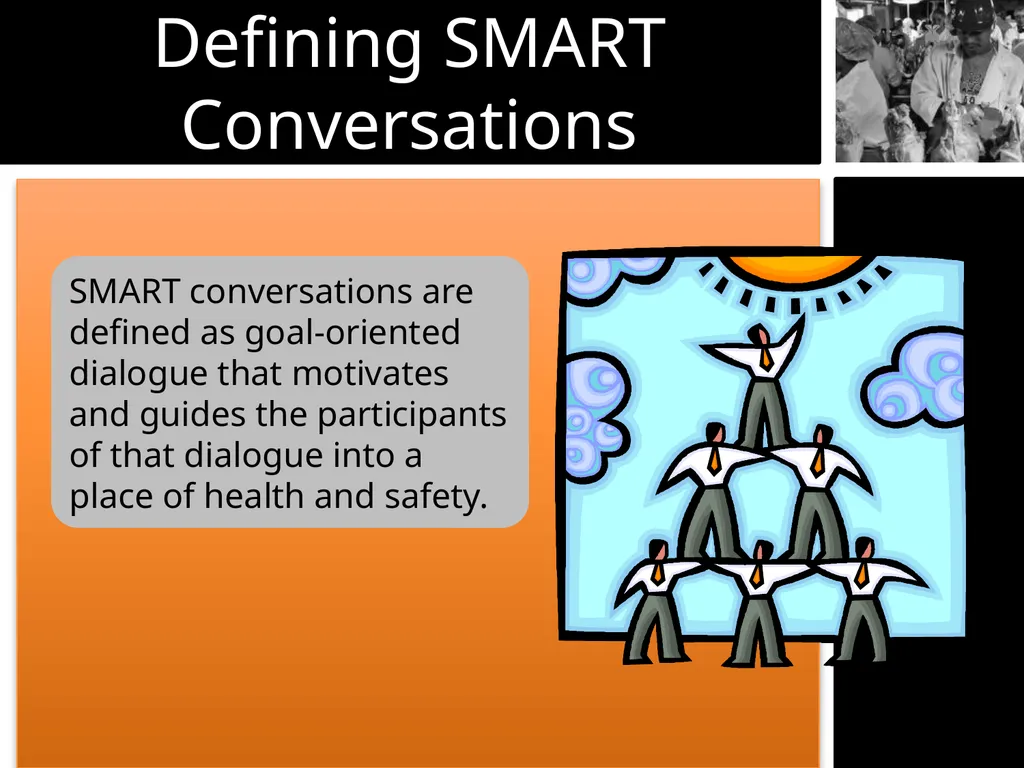 Defining SMART Conversations

SMART conversations are defined as goal-oriented dialogue that motivates and guides the participants of that dialogue into a place of health and safety.